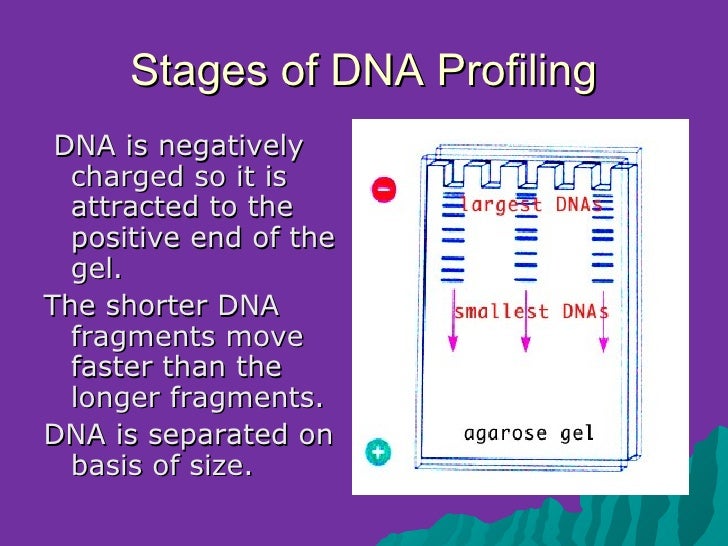 Stages of DNA Profiling

DNA is negatively charged so it is attracted to the positive end of the gel.

The shorter DNA fragments move faster than the longer fragments.

DNA is separated on basis of size.

−
largest DNAs
smallest DNAs
agarose gel
+